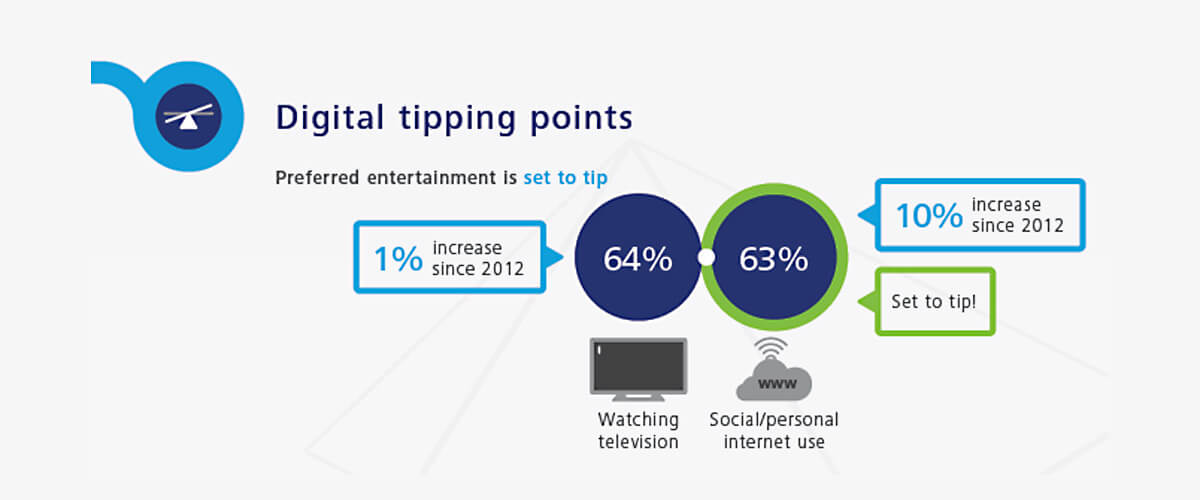 Digital tipping points

Preferred entertainment is set to tip

1% increase since 2012

64%

63%

10% increase since 2012

Set to tip!

www

Watching television

Social/personal internet use